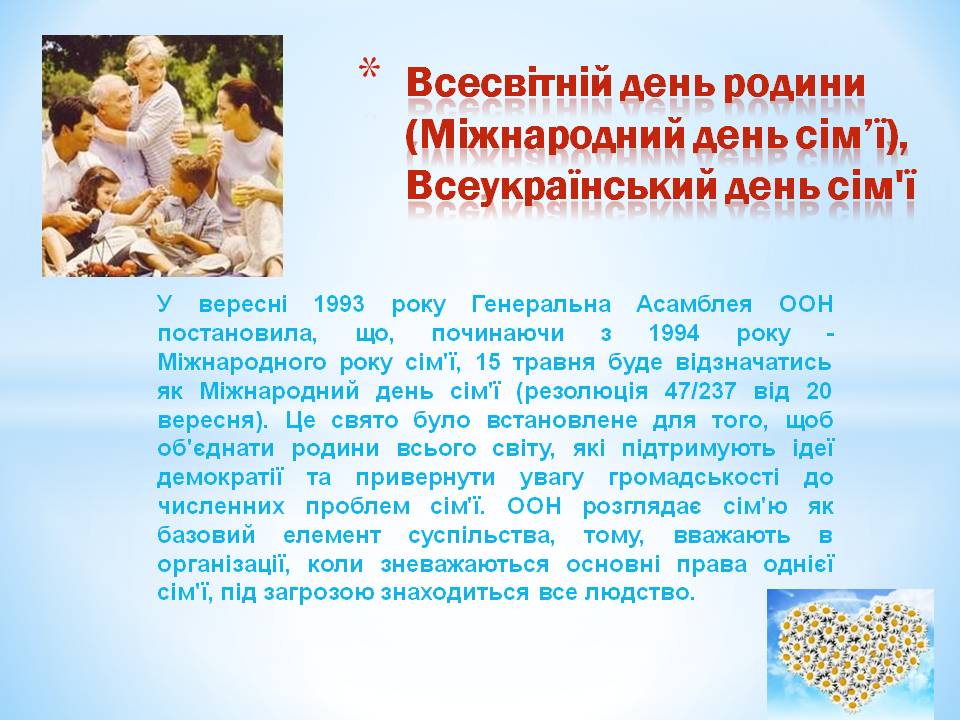 * Всесвітній день родини (Міжнародний день сім’ї), Всеукраїнський день сім'ї

У вересні 1993 року Генеральна Асамблея ООН постановила, що, починаючи з 1994 року - Міжнародного року сім'ї, 15 травня буде відзначатись як Міжнародний день сім'ї (резолюція 47/237 від 20 вересня). Це свято було встановлене для того, щоб об'єднати родини всього світу, які підтримують ідеї демократії та привернути увагу громадськості до численних проблем сім'ї. ООН розглядає сім'ю як базовий елемент суспільства, тому, вважають в організації, коли зневажаються основні права однієї сім'ї, під загрозою знаходиться все людство.